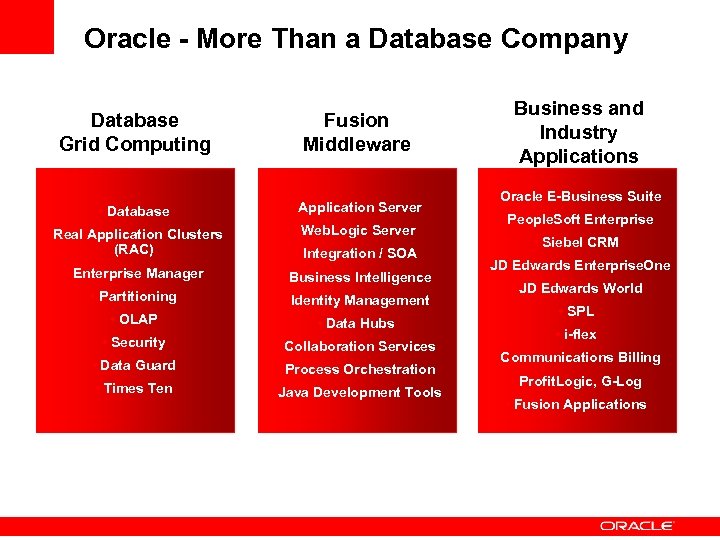 Oracle - More Than a Database Company

Database Grid Computing

Database
Real Application Clusters (RAC)
Enterprise Manager
Partitioning
OLAP
Security
Data Guard
Times Ten

Fusion Middleware

Application Server
WebLogic Server
Integration / SOA
Business Intelligence
Identity Management
Data Hubs
Collaboration Services
Process Orchestration
Java Development Tools

Business and Industry Applications

Oracle E-Business Suite
PeopleSoft Enterprise
Siebel CRM
JD Edwards EnterpriseOne
JD Edwards World
SPL
i-flex
Communications Billing
ProfitLogic, G-Log
Fusion Applications

ORACLE